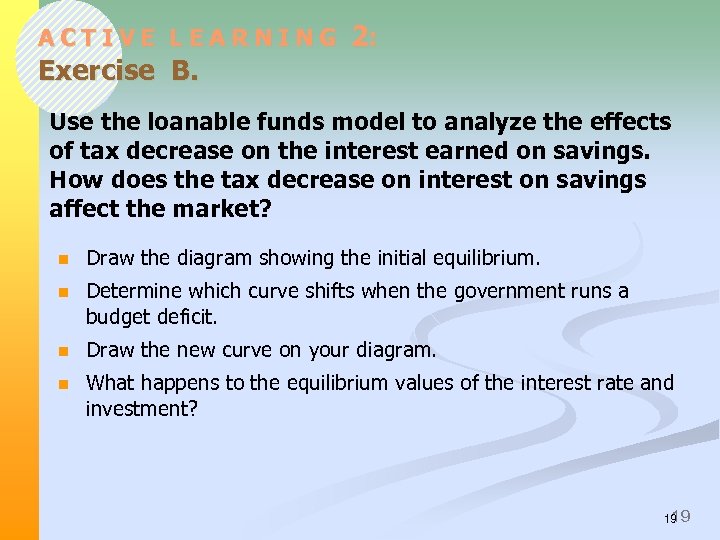 ACTIVE LEARNING 2:
Exercise B.

Use the loanable funds model to analyze the effects of tax decrease on the interest earned on savings. How does the tax decrease on interest on savings affect the market?

- Draw the diagram showing the initial equilibrium.
- Determine which curve shifts when the government runs a budget deficit.
- Draw the new curve on your diagram.
- What happens to the equilibrium values of the interest rate and investment?

19 19